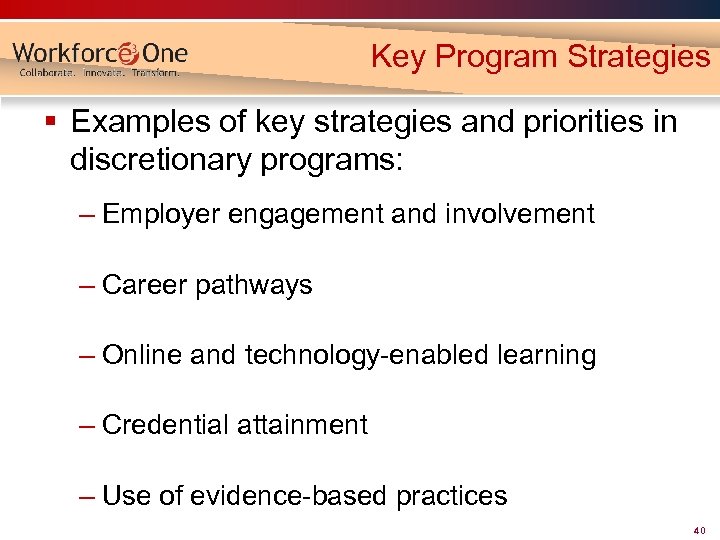 Workforce3One
Collaborate. Innovate. Transform.

Key Program Strategies

▪ Examples of key strategies and priorities in discretionary programs:

– Employer engagement and involvement

– Career pathways

– Online and technology-enabled learning

– Credential attainment

– Use of evidence-based practices

40